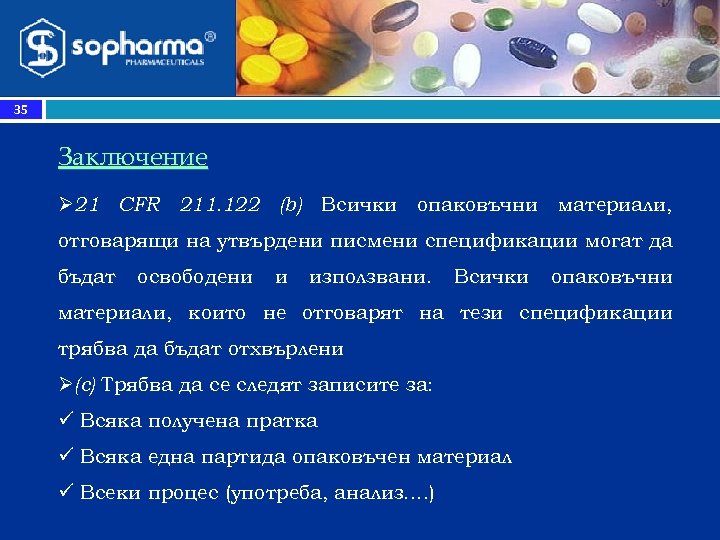 sopharma®
PHARMACEUTICALS

35

Заключение

➢21 CFR 211.122 (b) Всички опаковъчни материали, отговарящи на утвърдени писмени спецификации могат да бъдат освободени и използвани. Всички опаковъчни материали, които не отговарят на тези спецификации трябва да бъдат отхвърлени

➢(c) Трябва да се следят записите за:

✓ Всяка получена пратка

✓ Всяка една партида опаковъчен материал

✓ Всеки процес (употреба, анализ….)